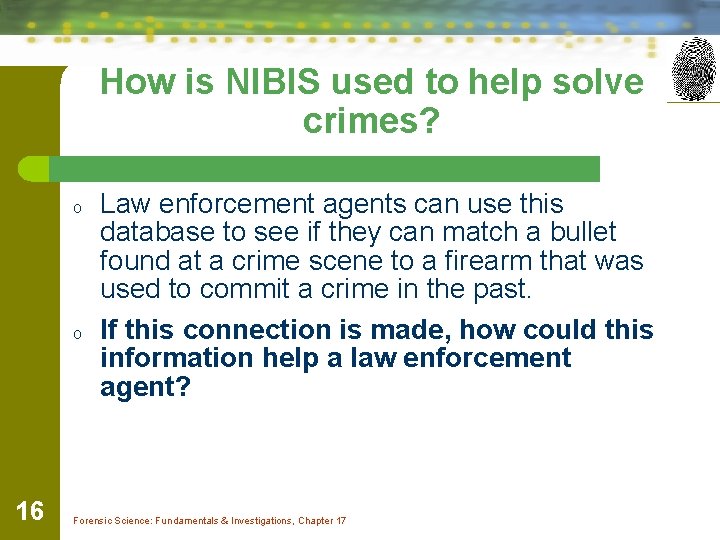 How is NIBIS used to help solve crimes?

o Law enforcement agents can use this database to see if they can match a bullet found at a crime scene to a firearm that was used to commit a crime in the past.

o If this connection is made, how could this information help a law enforcement agent?

16

Forensic Science: Fundamentals & Investigations, Chapter 17